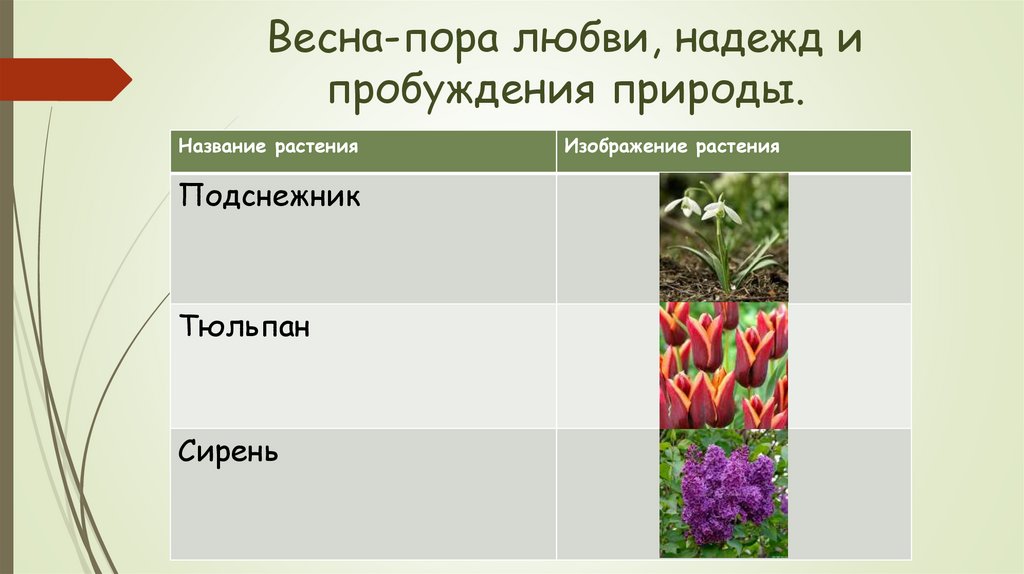 Весна-пора любви, надежд и пробуждения природы.

| Название растения | Изображение растения |
|---|---|
| Подснежник | |
| Тюльпан | |
| Сирень | |